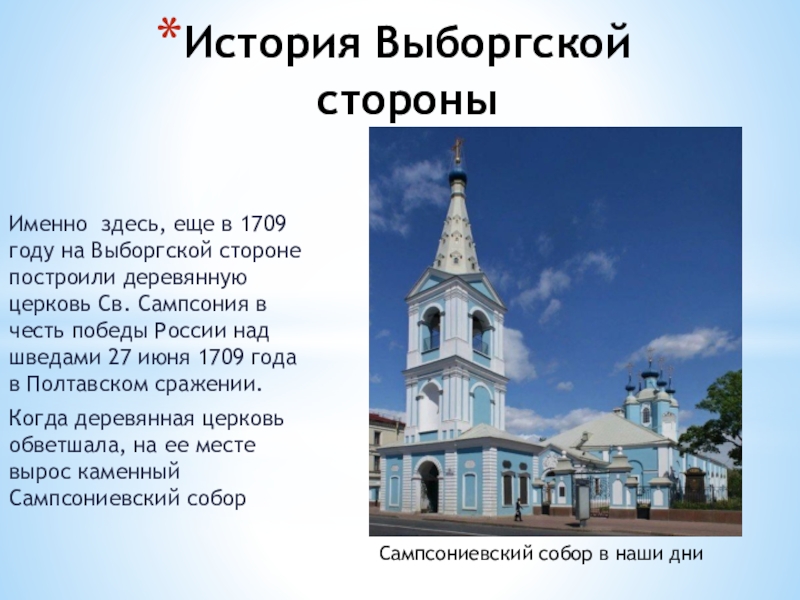 *История Выборгской стороны

Именно здесь, еще в 1709 году на Выборгской стороне построили деревянную церковь Св. Сампсония в честь победы России над шведами 27 июня 1709 года в Полтавском сражении.

Когда деревянная церковь обветшала, на ее месте вырос каменный Сампсониевский собор

Сампсониевский собор в наши дни